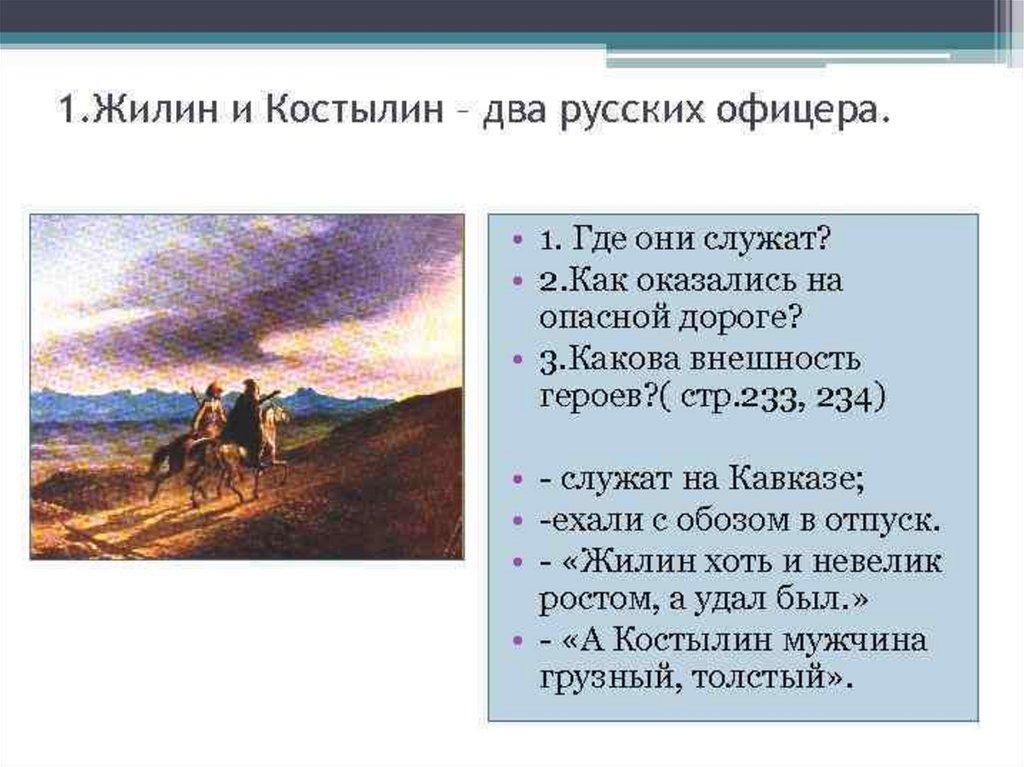 1.Жилин и Костылин – два русских офицера.

• 1. Где они служат?
• 2.Как оказались на опасной дороге?
• 3.Какова внешность героев?( стр.233, 234)

• - служат на Кавказе;
• -ехали с обозом в отпуск.
• - «Жилин хоть и невелик ростом, а удал был.»
• - «А Костылин мужчина грузный, толстый».